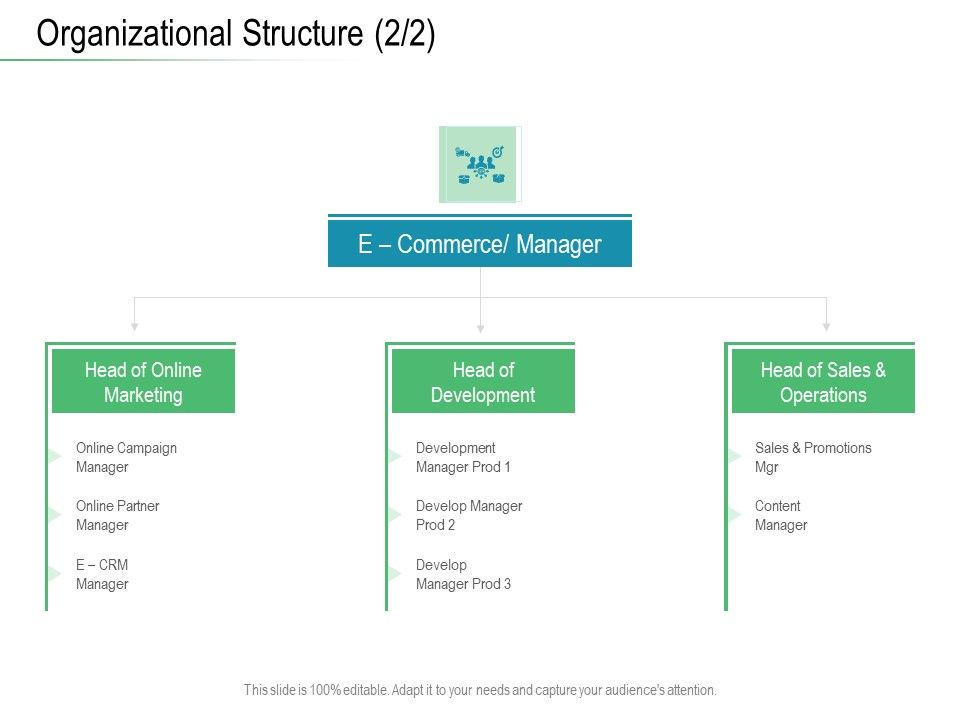 Organizational Structure (2/2)

E – Commerce/ Manager

Head of Online Marketing

Online Campaign Manager

Online Partner Manager

E – CRM Manager

Head of Development

Development Manager Prod 1

Develop Manager Prod 2

Develop Manager Prod 3

Head of Sales & Operations

Sales & Promotions Mgr

Content Manager

This slide is 100% editable. Adapt it to your needs and capture your audience's attention.